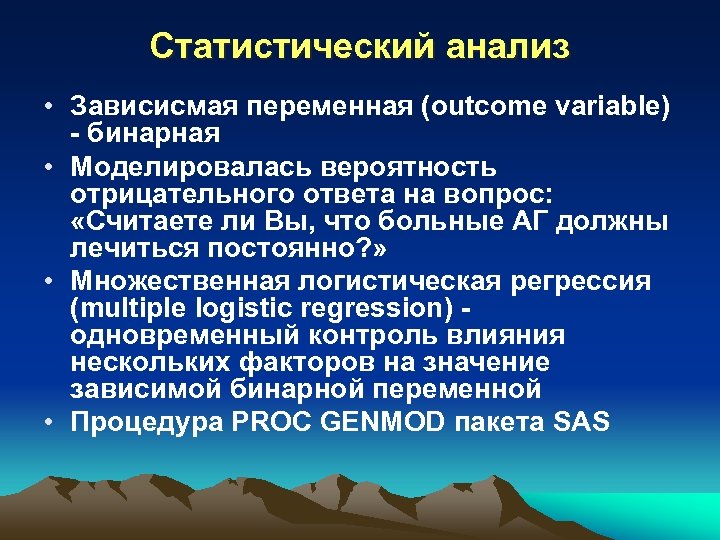 Статистический анализ

• Зависисмая переменная (outcome variable) - бинарная
• Моделировалась вероятность отрицательного ответа на вопрос: «Считаете ли Вы, что больные АГ должны лечиться постоянно?»
• Множественная логистическая регрессия (multiple logistic regression) - одновременный контроль влияния нескольких факторов на значение зависимой бинарной переменной
• Процедура PROC GENMOD пакета SAS